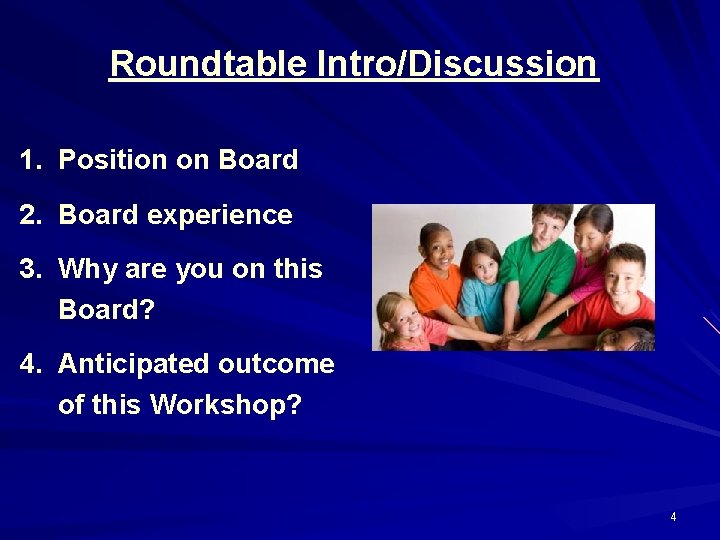 Roundtable Intro/Discussion

1. Position on Board
2. Board experience
3. Why are you on this Board?
4. Anticipated outcome of this Workshop?

4